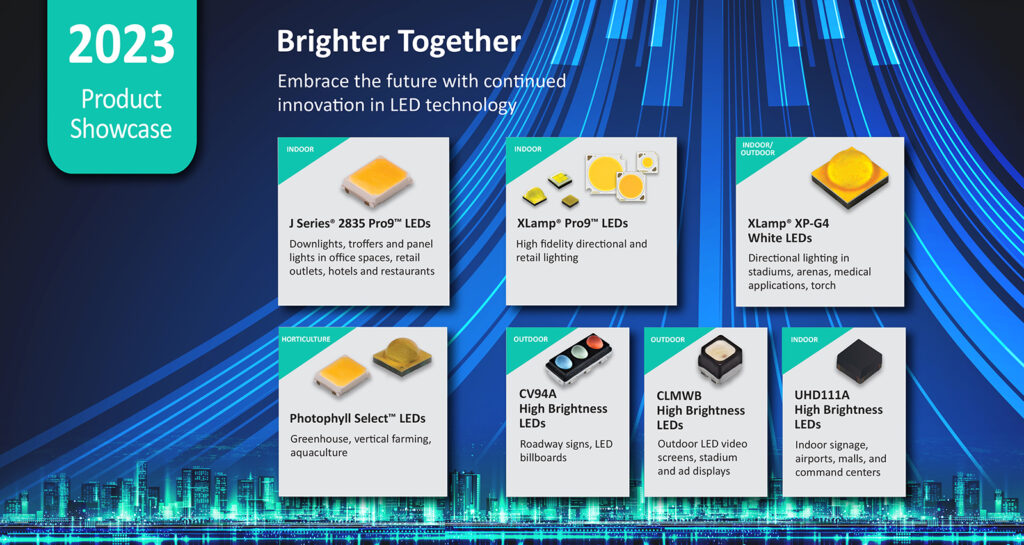 2023
Product Showcase

Brighter Together

Embrace the future with continued innovation in LED technology

INDOOR

J Series® 2835 Pro9™ LEDs

Downlights, troffers and panel lights in office spaces, retail outlets, hotels and restaurants

INDOOR

XLamp® Pro9™ LEDs

High fidelity directional and retail lighting

INDOOR/ OUTDOOR

XLamp® XP-G4 White LEDs

Directional lighting in stadiums, arenas, medical applications, torch

HORTICULTURE

Photophyll Select™ LEDs

Greenhouse, vertical farming, aquaculture

OUTDOOR

CV94A High Brightness LEDs

Roadway signs, LED billboards

OUTDOOR

CLMWB High Brightness LEDs

Outdoor LED video screens, stadium and ad displays

INDOOR

UHD111A High Brightness LEDs

Indoor signage, airports, malls, and command centers